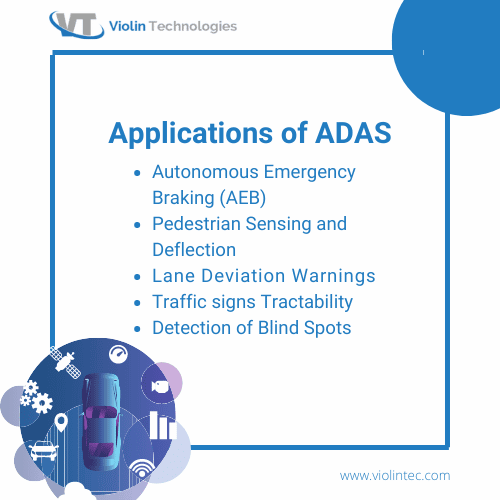 VT Violin Technologies

Applications of ADAS

- Autonomous Emergency Braking (AEB)
- Pedestrian Sensing and Deflection
- Lane Deviation Warnings
- Traffic signs Tractability
- Detection of Blind Spots

www.violintec.com